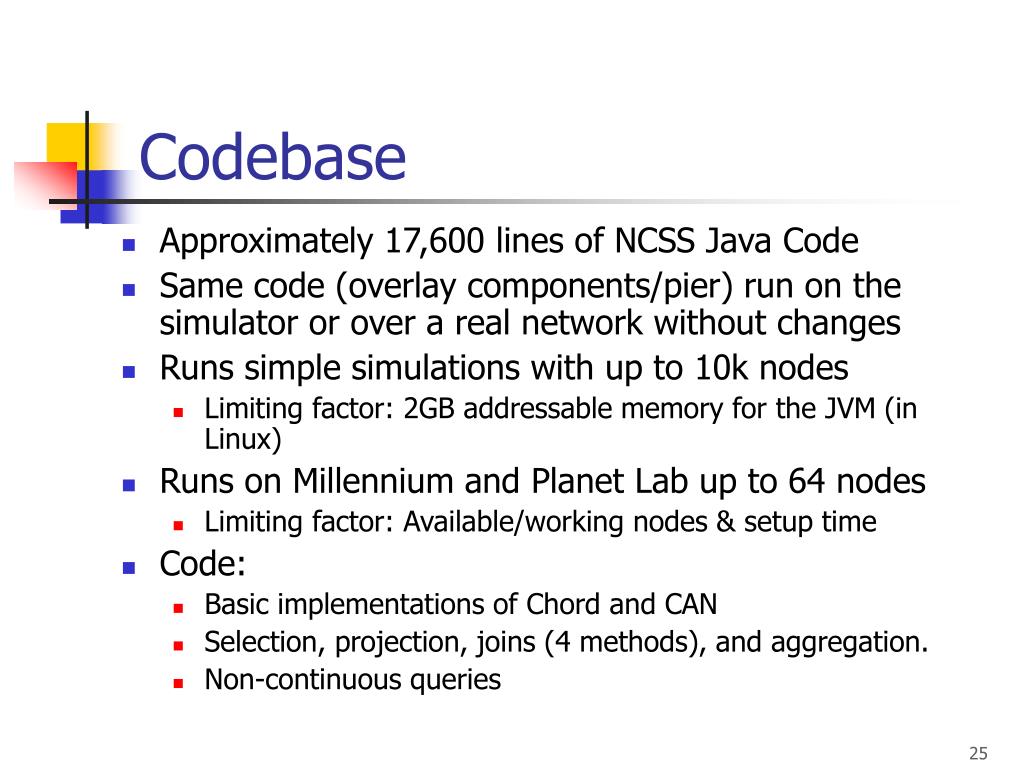 Codebase

- Approximately 17,600 lines of NCSS Java Code
- Same code (overlay components/pier) run on the simulator or over a real network without changes
- Runs simple simulations with up to 10k nodes
  - Limiting factor: 2GB addressable memory for the JVM (in Linux)
- Runs on Millennium and Planet Lab up to 64 nodes
  - Limiting factor: Available/working nodes & setup time
- Code:
  - Basic implementations of Chord and CAN
  - Selection, projection, joins (4 methods), and aggregation.
  - Non-continuous queries

25